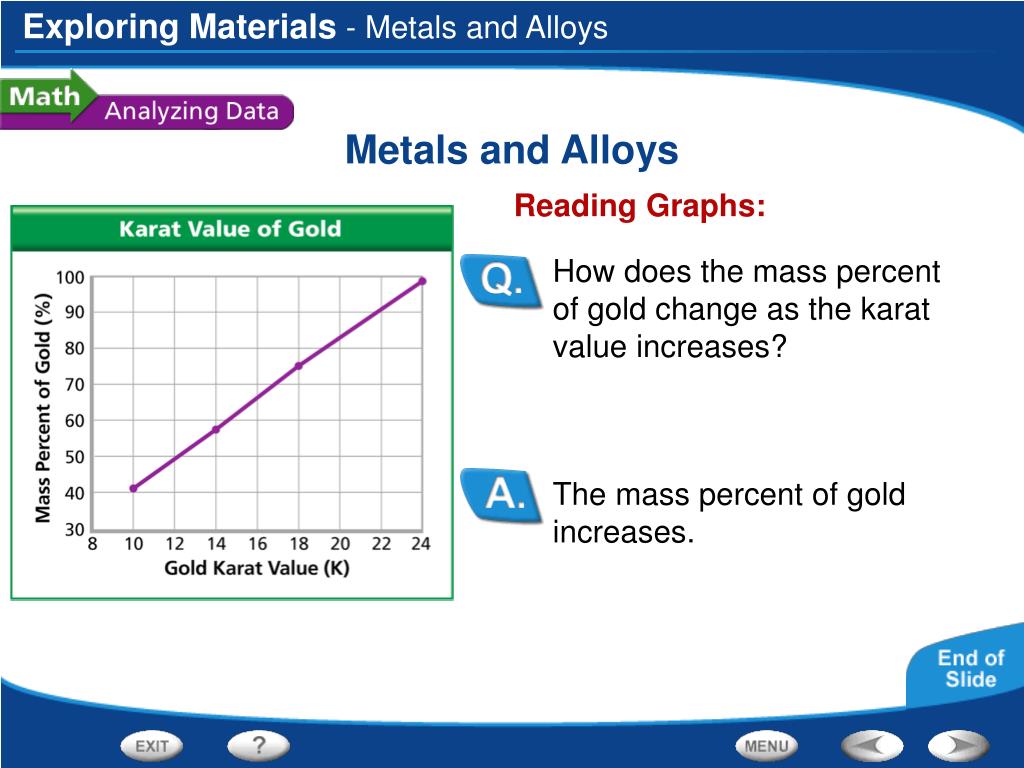 Exploring Materials - Metals and Alloys

Math Analyzing Data

Metals and Alloys

Reading Graphs:

Karat Value of Gold

Mass Percent of Gold (%)

100
90
80
70
60
50
40
30

8 10 12 14 16 18 20 22 24

Gold Karat Value (K)

Q. How does the mass percent of gold change as the karat value increases?

A. The mass percent of gold increases.

End of Slide

EXIT

?

MENU